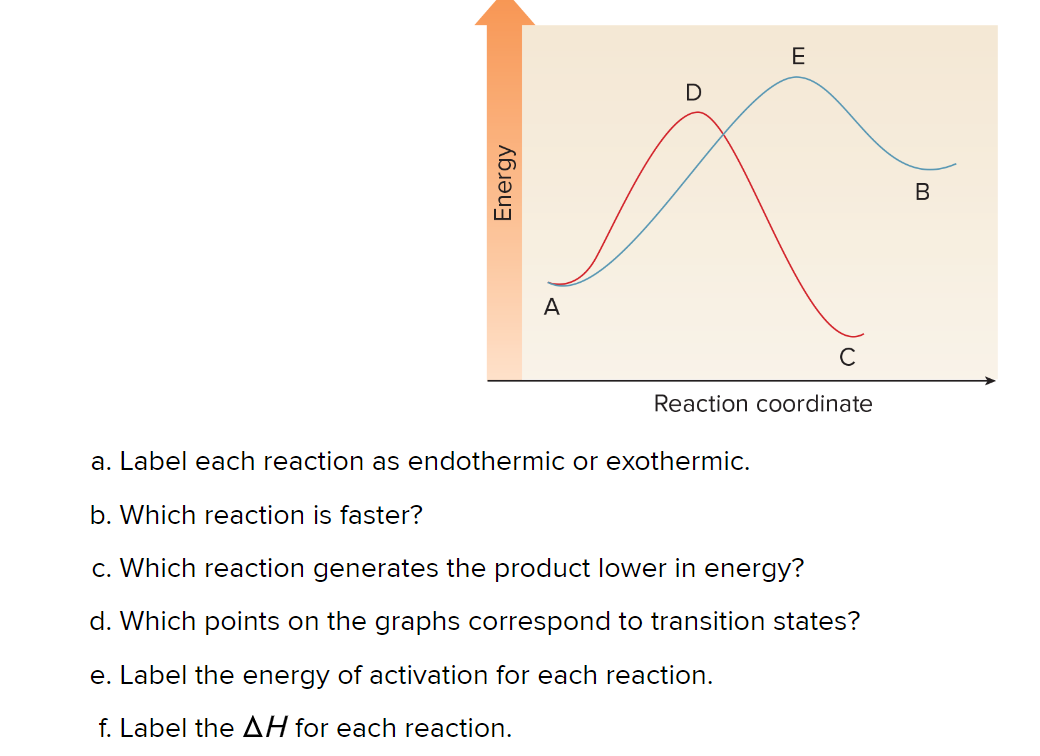 Energy

E

D

B

A

C

Reaction coordinate

a. Label each reaction as endothermic or exothermic.

b. Which reaction is faster?

c. Which reaction generates the product lower in energy?

d. Which points on the graphs correspond to transition states?

e. Label the energy of activation for each reaction.

f. Label the $\Delta H$ for each reaction.